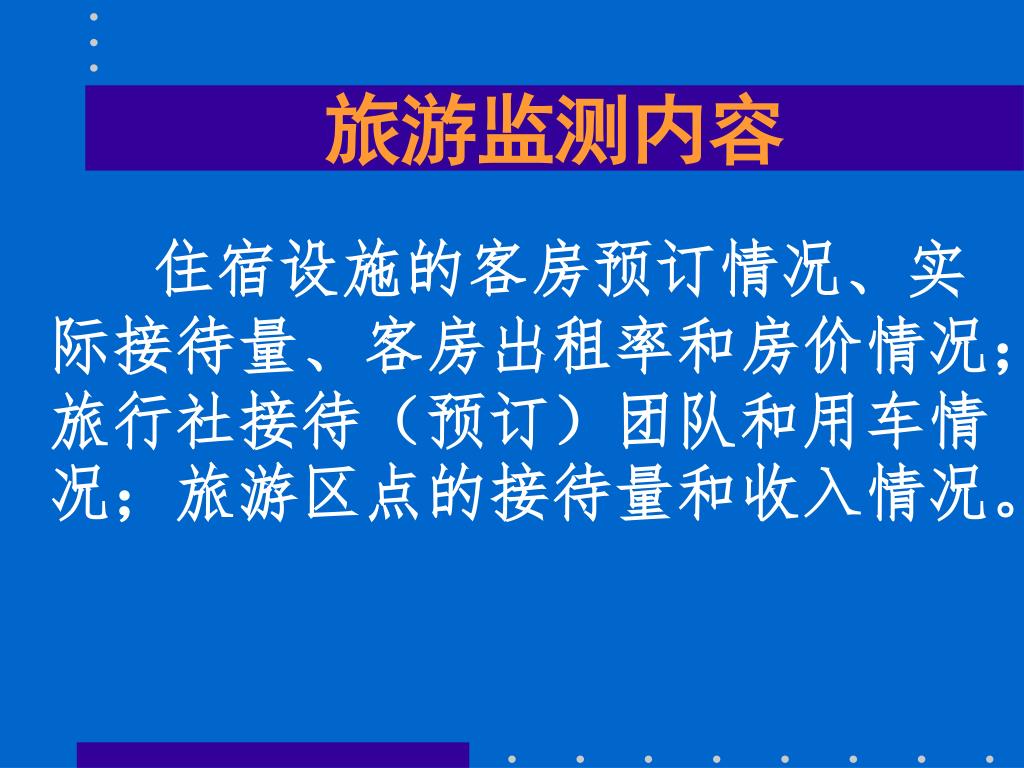 旅游监测内容

住宿设施的客房预订情况、实际接待量、客房出租率和房价情况；旅行社接待（预订）团队和用车情况；旅游区点的接待量和收入情况。